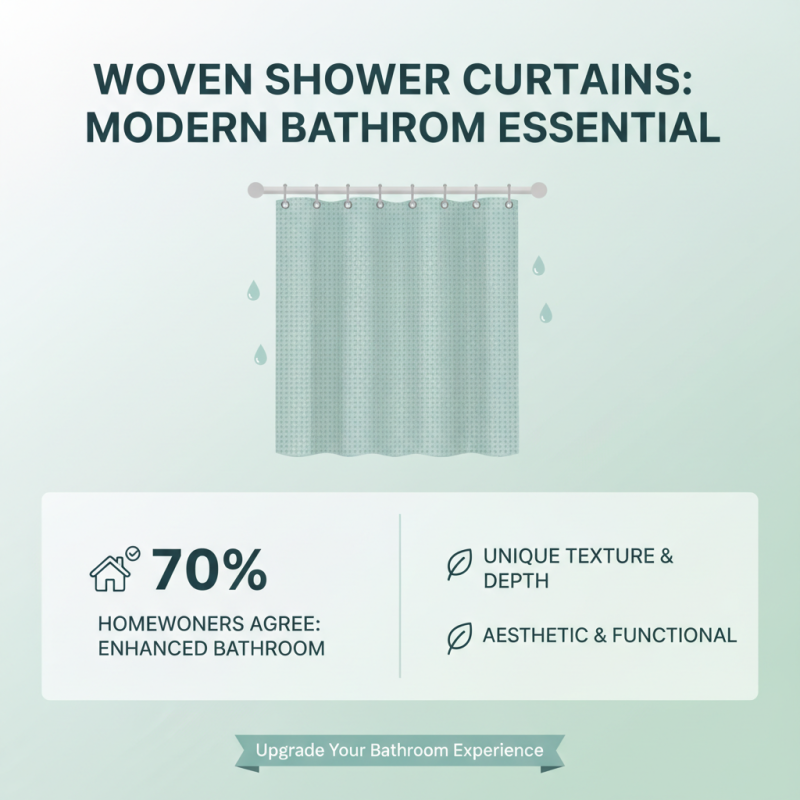 WOVEN SHOWER CURTAINS: MODERN BATHROM ESSENTIAL

70%

HOMEWONERS AGREE: ENHANCED BATHROOM

UNIQUE TEXTURE & DEPTH

AESTHETIC & FUNCTIONAL

Upgrade Your Bathroom Experience